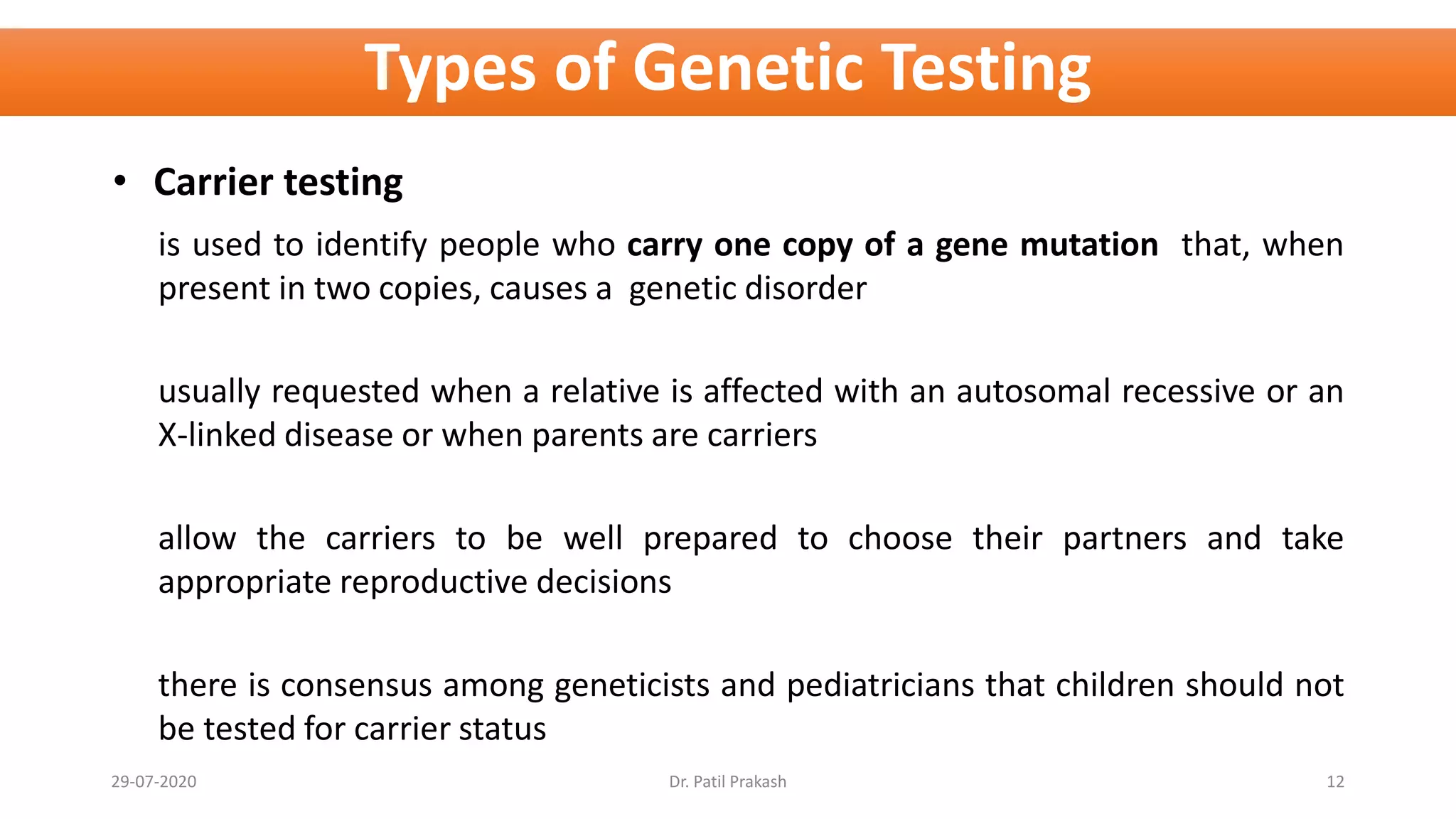 Types of Genetic Testing

• Carrier testing

is used to identify people who carry one copy of a gene mutation that, when present in two copies, causes a genetic disorder

usually requested when a relative is affected with an autosomal recessive or an X-linked disease or when parents are carriers

allow the carriers to be well prepared to choose their partners and take appropriate reproductive decisions

there is consensus among geneticists and pediatricians that children should not be tested for carrier status

29-07-2020

Dr. Patil Prakash

12